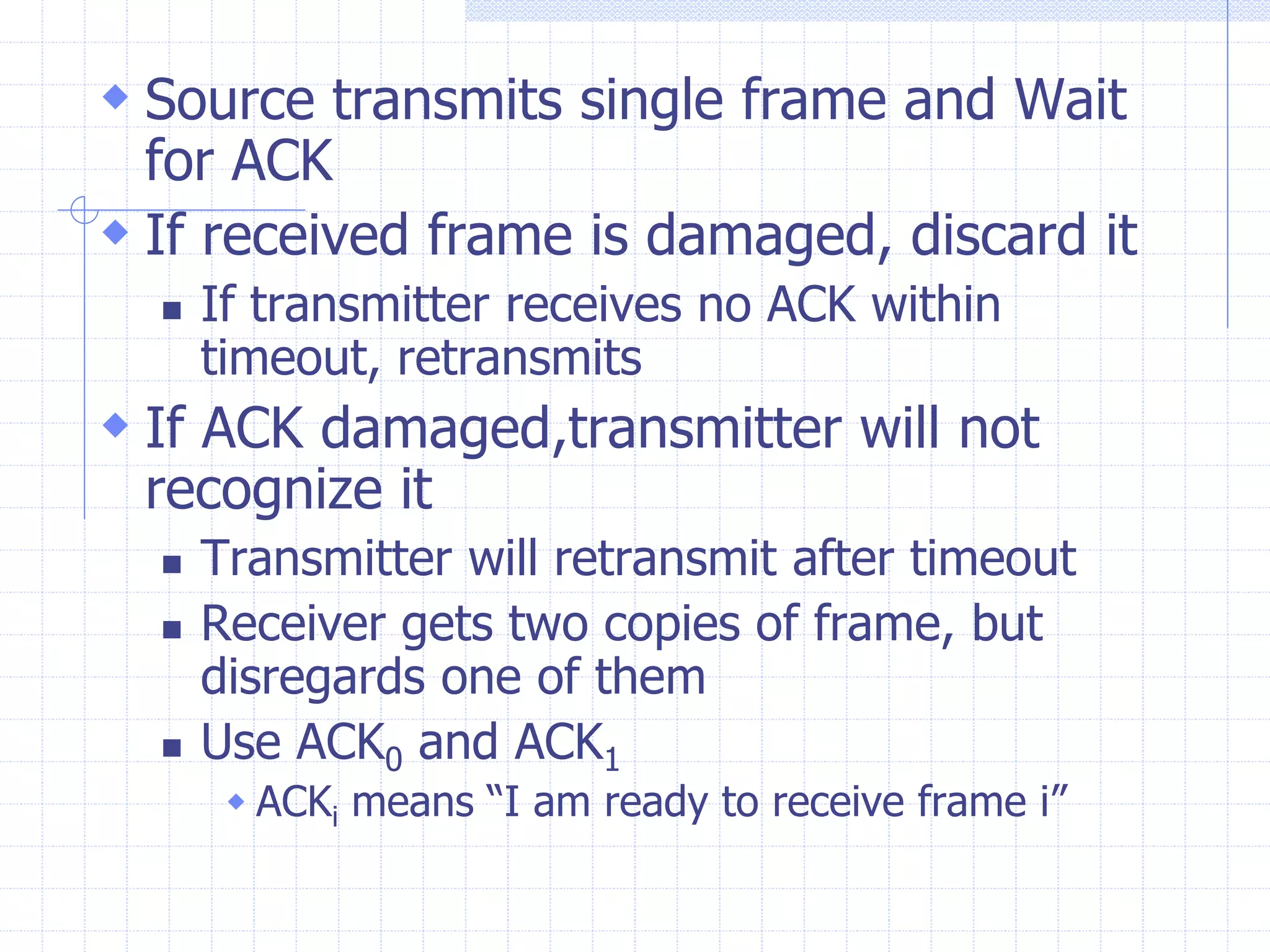 Source transmits single frame and Wait for ACK

If received frame is damaged, discard it

If transmitter receives no ACK within timeout, retransmits

If ACK damaged,transmitter will not recognize it

Transmitter will retransmit after timeout

Receiver gets two copies of frame, but disregards one of them

Use $ACK_0$ and $ACK_1$

$ACK_i$ means “I am ready to receive frame i”